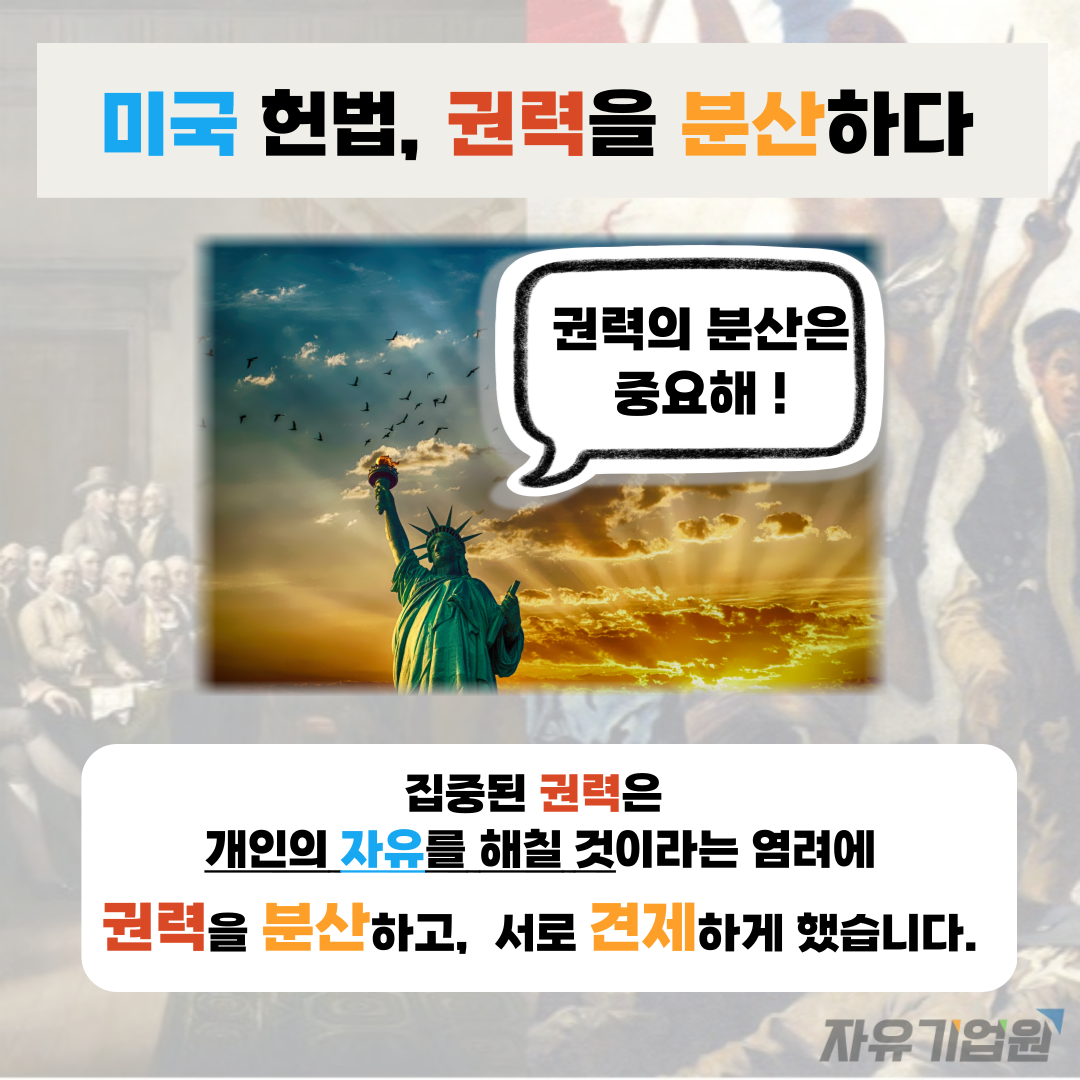 미국 헌법, 권력을 분산하다

권력의 분산은 중요해 !

집중된 권력은
개인의 자유를 해칠 것이라는 염려에
권력을 분산하고, 서로 견제하게 했습니다.

자유기업원